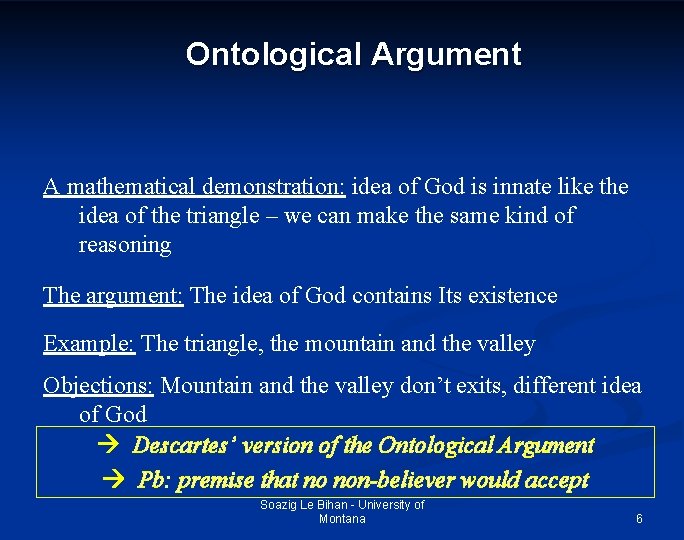 Ontological Argument

A mathematical demonstration: idea of God is innate like the idea of the triangle – we can make the same kind of reasoning

The argument: The idea of God contains Its existence

Example: The triangle, the mountain and the valley

Objections: Mountain and the valley don't exits, different idea of God

→ Descartes' version of the Ontological Argument

→ Pb: premise that no non-believer would accept

Soazig Le Bihan - University of Montana

6